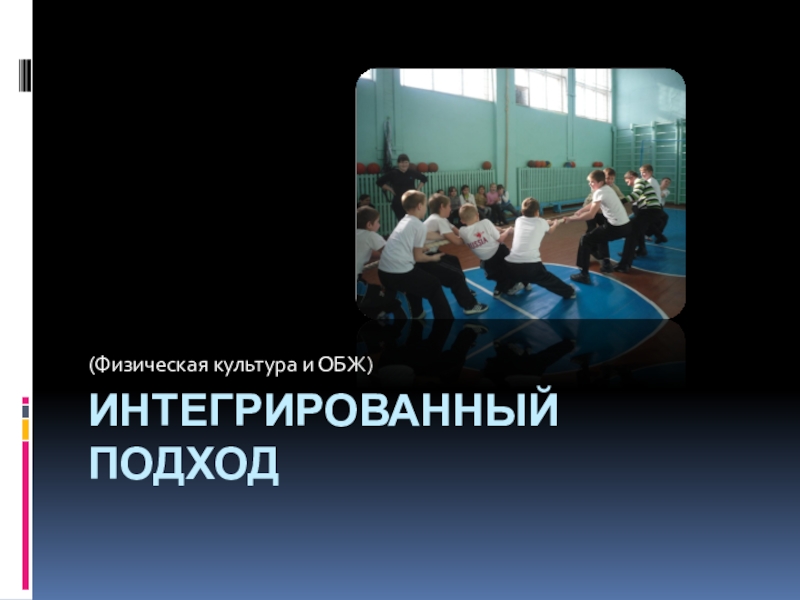 (Физическая культура и ОБЖ)

ИНТЕГРИРОВАННЫЙ ПОДХОД